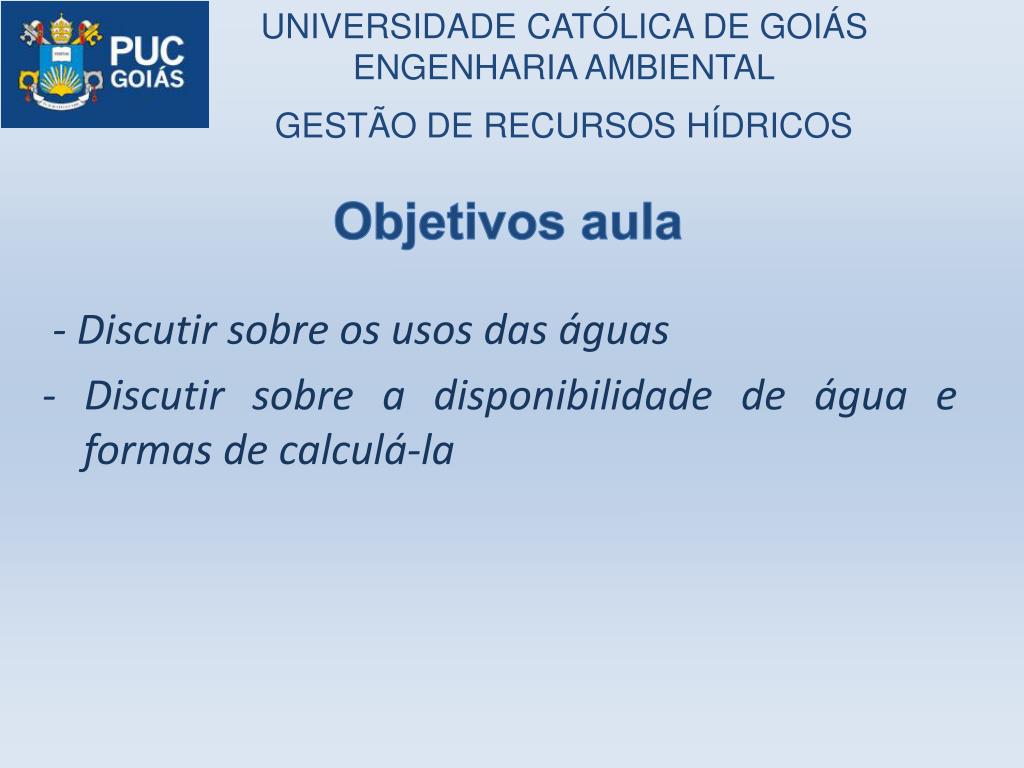 PUC GOIÁS

UNIVERSIDADE CATÓLICA DE GOIÁS
ENGENHARIA AMBIENTAL

GESTÃO DE RECURSOS HÍDRICOS

Objetivos aula

- Discutir sobre os usos das águas

- Discutir sobre a disponibilidade de água e formas de calculá-la